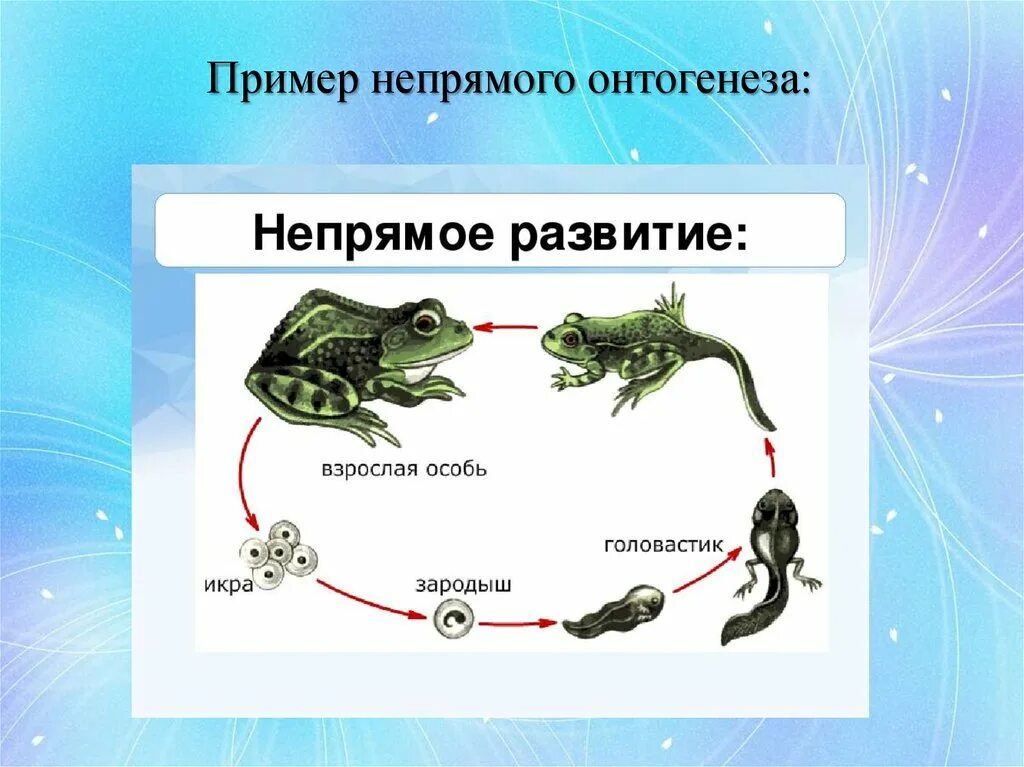 Пример непрямого онтогенеза:

Непрямое развитие:

взрослая особь

икра

зародыш

головастик